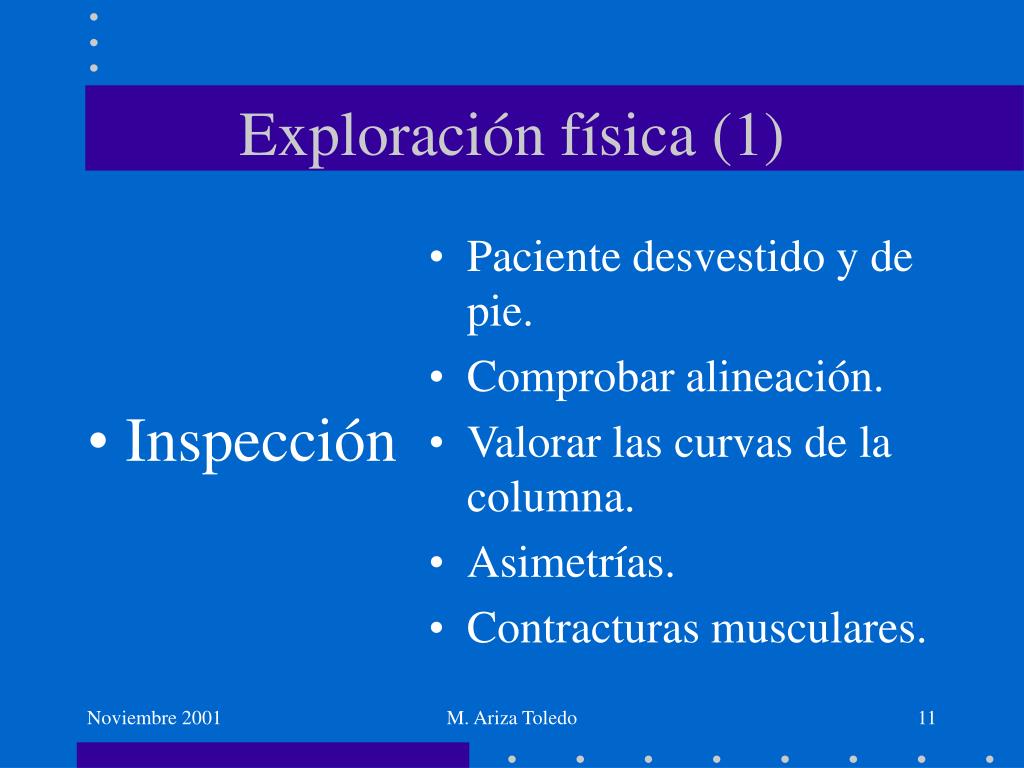 Exploración física (1)

• Inspección

• Paciente desvestido y de pie.
• Comprobar alineación.
• Valorar las curvas de la columna.
• Asimetrías.
• Contracturas musculares.

Noviembre 2001

M. Ariza Toledo

11